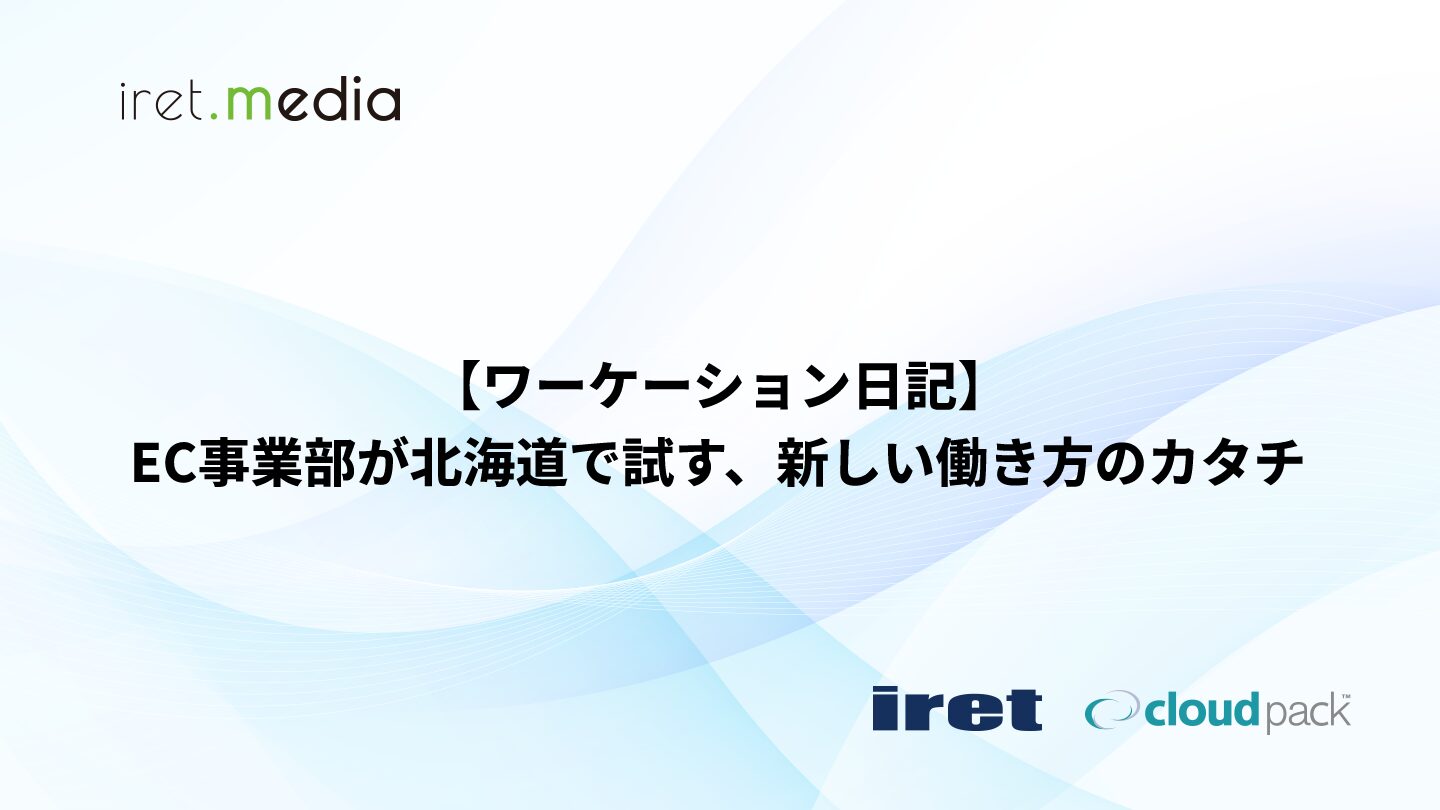 iret.media

【ワーケーション日記】
EC事業部が北海道で試す、新しい働き方のカタチ

iret cloudpack™